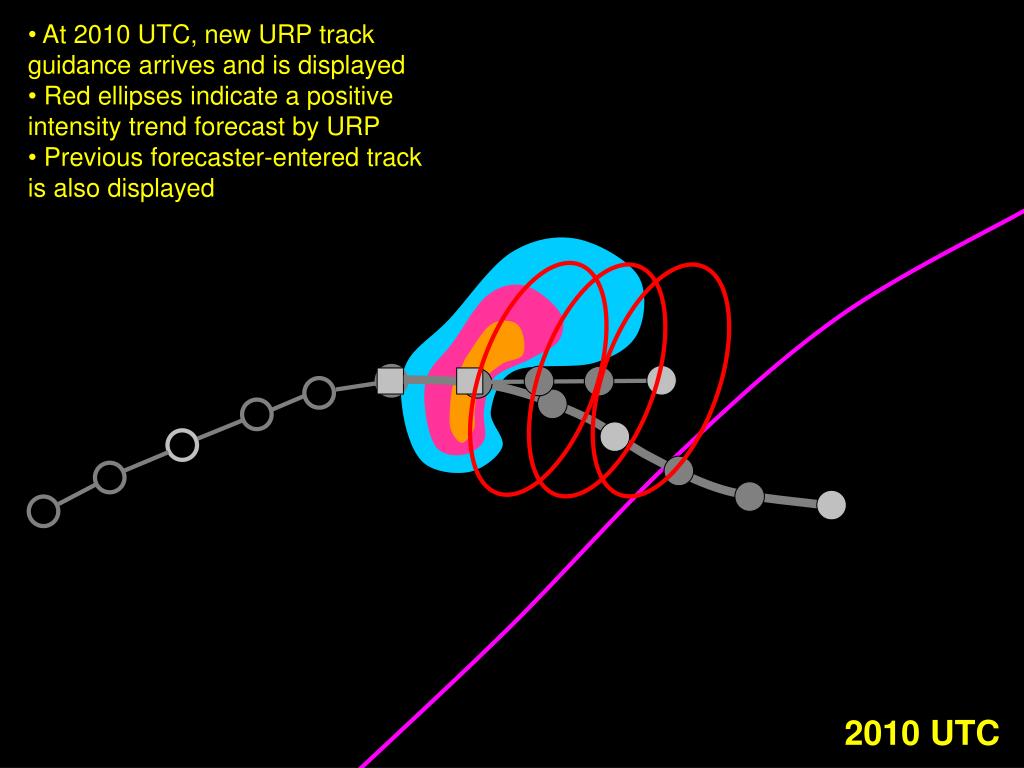 • At 2010 UTC, new URP track guidance arrives and is displayed
• Red ellipses indicate a positive intensity trend forecast by URP
• Previous forecaster-entered track is also displayed

2010 UTC